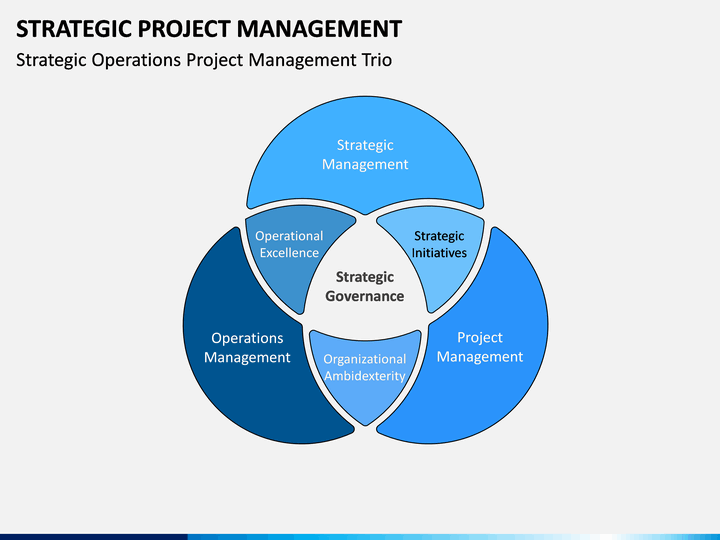 STRATEGIC PROJECT MANAGEMENT
Strategic Operations Project Management Trio

Strategic Management

Operational Excellence

Strategic Initiatives

Strategic Governance

Operations Management

Organizational Ambidexterity

Project Management